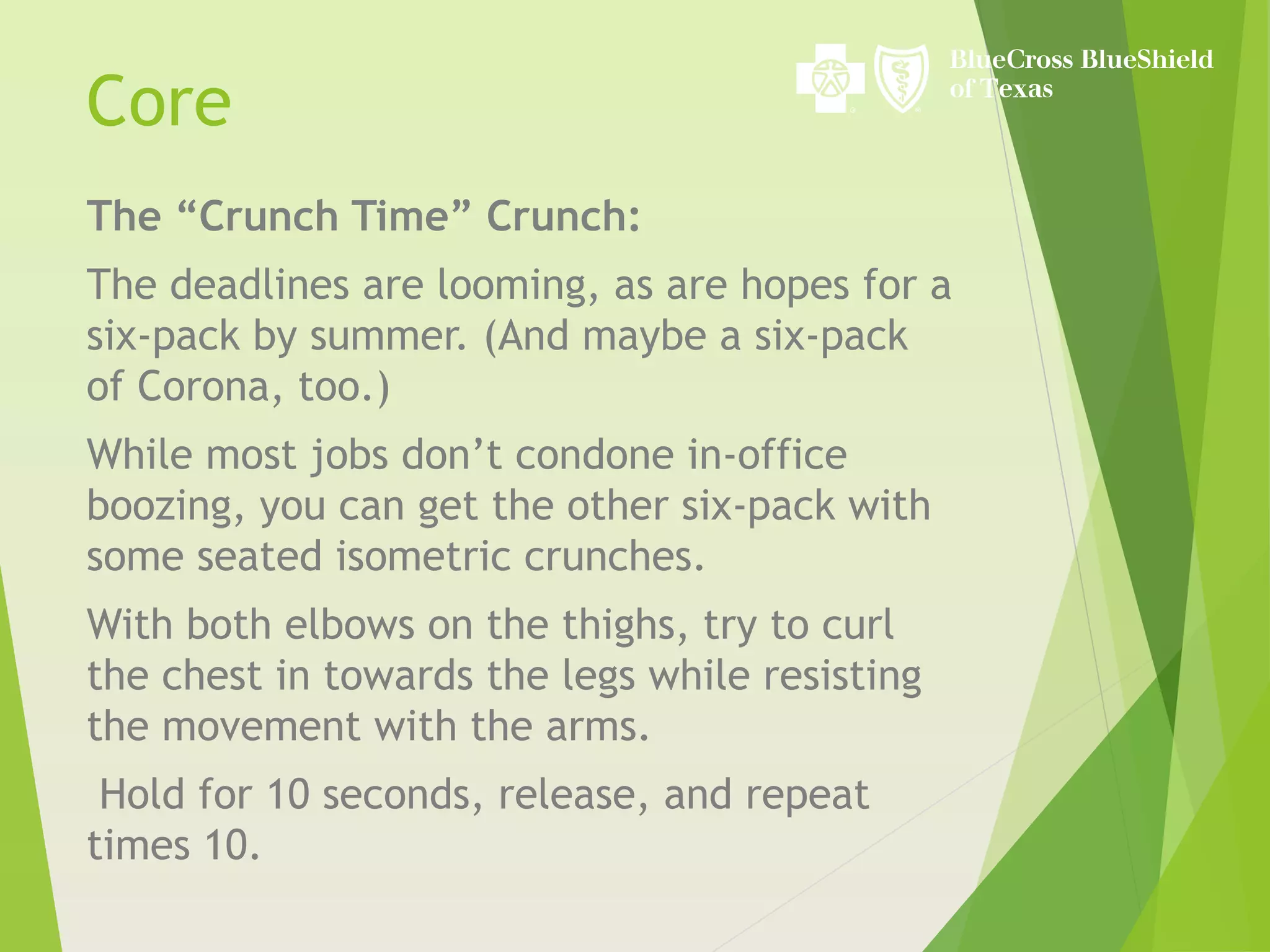 Core

BlueCross BlueShield of Texas

The “Crunch Time” Crunch:

The deadlines are looming, as are hopes for a six-pack by summer. (And maybe a six-pack of Corona, too.)

While most jobs don’t condone in-office boozing, you can get the other six-pack with some seated isometric crunches.

With both elbows on the thighs, try to curl the chest in towards the legs while resisting the movement with the arms.

Hold for 10 seconds, release, and repeat times 10.